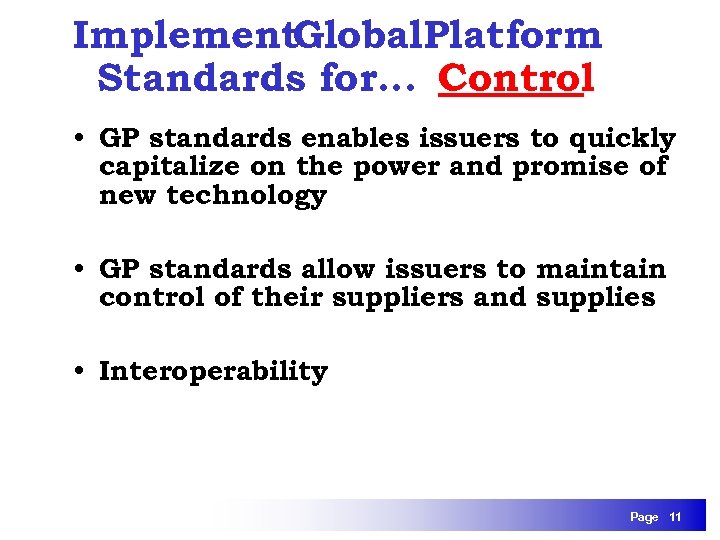 ImplementGlobalPlatform Standards for… Control

• GP standards enables issuers to quickly capitalize on the power and promise of new technology

• GP standards allow issuers to maintain control of their suppliers and supplies

• Interoperability

Page 11